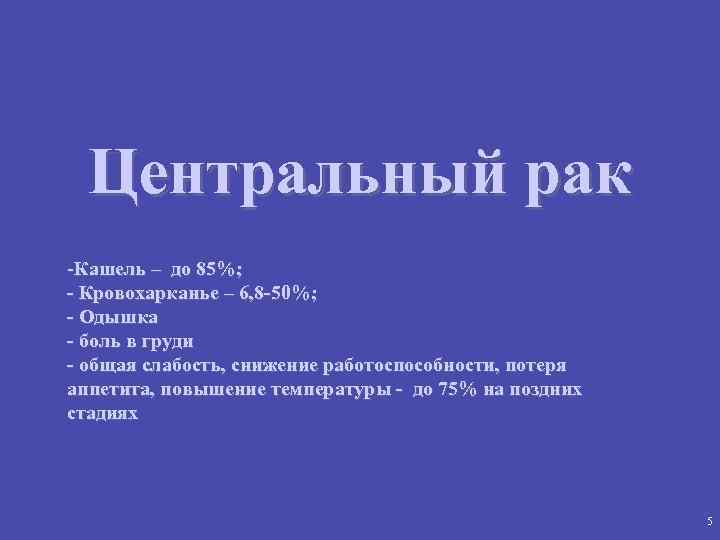 Центральный рак

-Кашель – до 85%;
- Кровохарканье – 6,8-50%;
- Одышка
- боль в груди
- общая слабость, снижение работоспособности, потеря аппетита, повышение температуры - до 75% на поздних стадиях

5